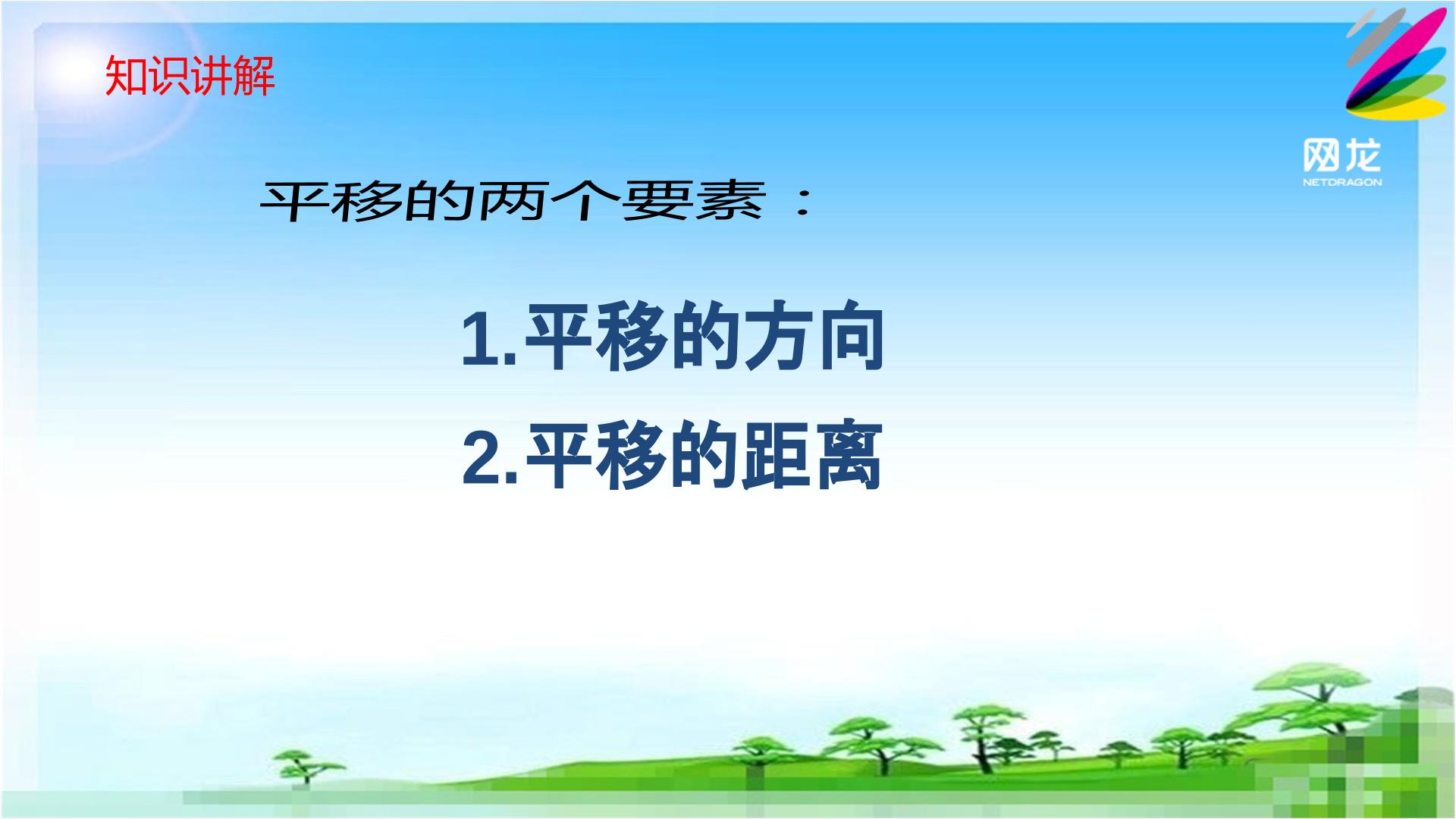 知识讲解

网龙
NETDRAGON

平移的两个要素：

1.平移的方向

2.平移的距离